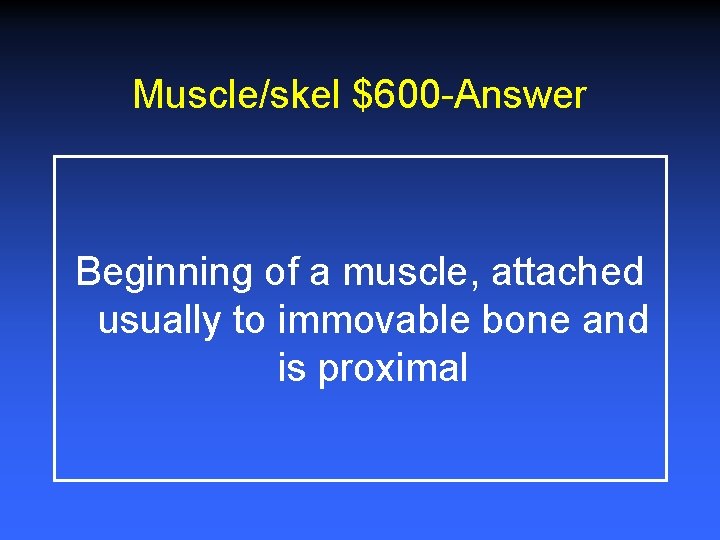 Muscle/skel \$600-Answer

Beginning of a muscle, attached usually to immovable bone and is proximal